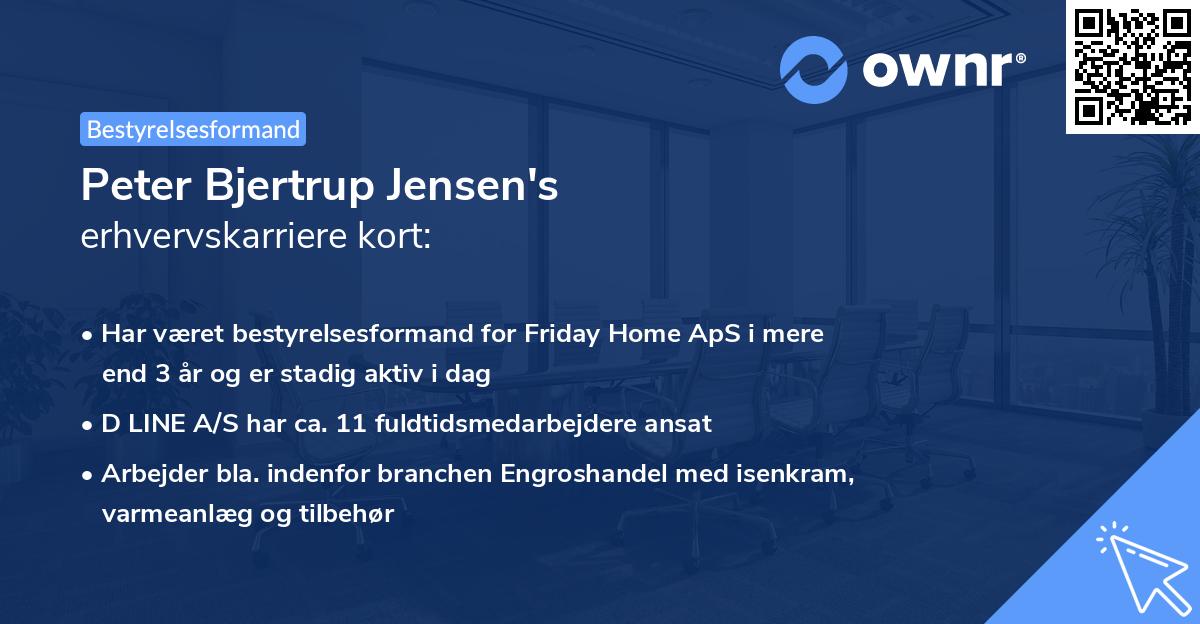 ownr®

Bestyrelsesformand

Peter Bjertrup Jensen's
erhvervskarriere kort:

• Har været bestyrelsesformand for Friday Home ApS i mere end 3 år og er stadig aktiv i dag

• D LINE A/S har ca. 11 fuldtidsmedarbejdere ansat

• Arbejder bla. indenfor branchen Engroshandel med isenkram, varmeanlæg og tilbehør